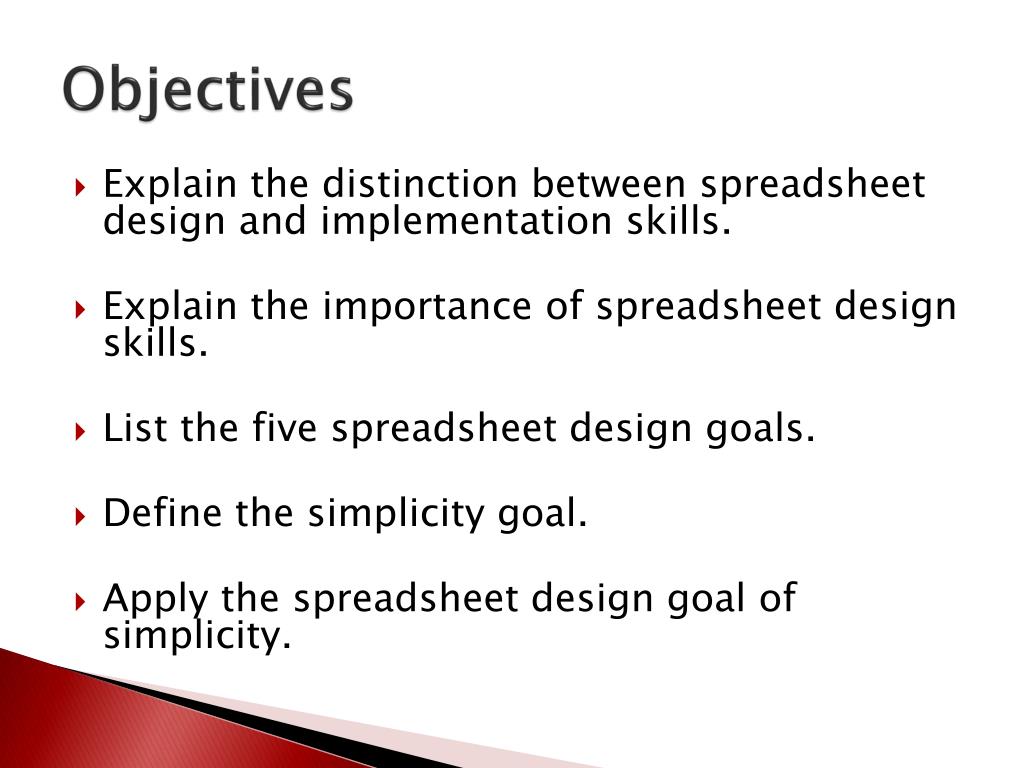 Objectives

Explain the distinction between spreadsheet design and implementation skills.

Explain the importance of spreadsheet design skills.

List the five spreadsheet design goals.

Define the simplicity goal.

Apply the spreadsheet design goal of simplicity.